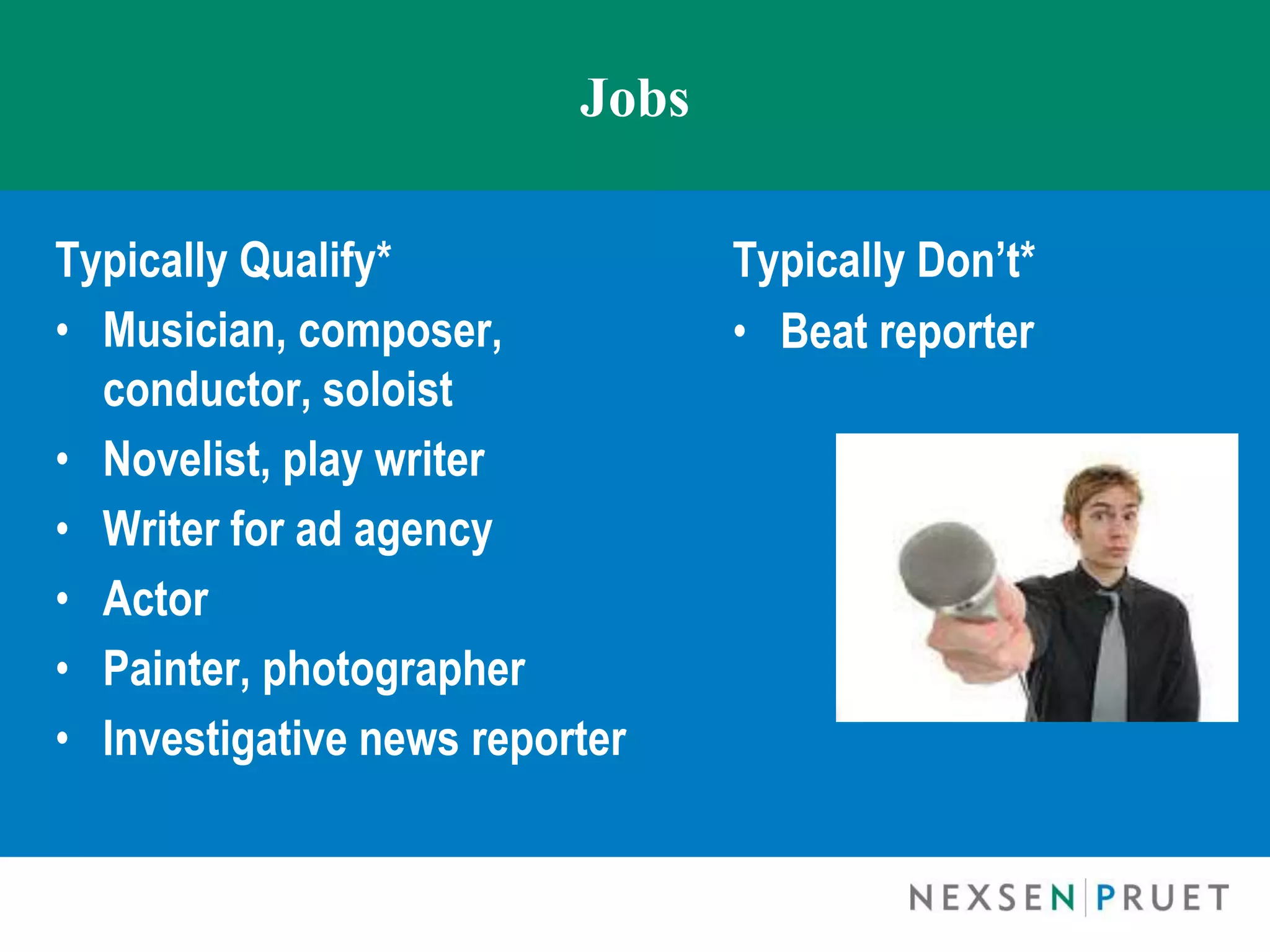 Jobs

Typically Qualify*
• Musician, composer, conductor, soloist
• Novelist, play writer
• Writer for ad agency
• Actor
• Painter, photographer
• Investigative news reporter

Typically Don't*
• Beat reporter

NEXSEN | PRUET